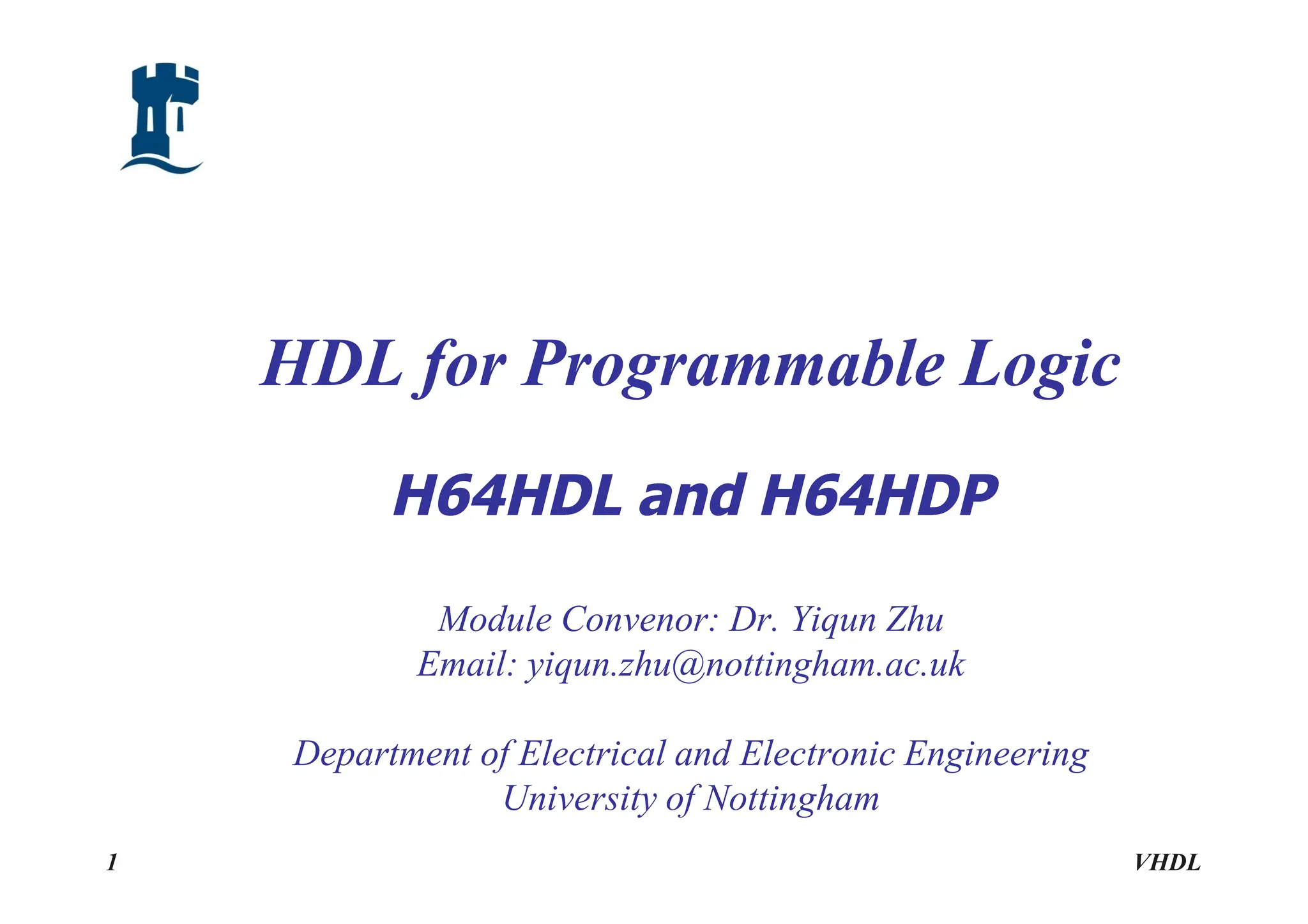 HDL for Programmable Logic

H64HDL and H64HDP

Module Convenor: Dr. Yiqun Zhu
Email: yiqun.zhu@nottingham.ac.uk

Department of Electrical and Electronic Engineering
University of Nottingham

1

VHDL